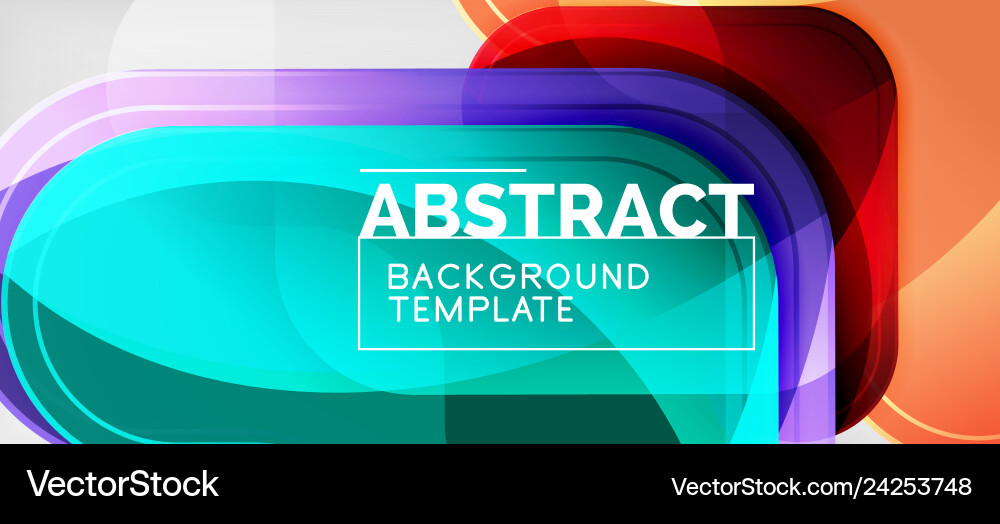 ABSTRACT

BACKGROUND
TEMPLATE

VectorStock

VectorStock.com/24253748